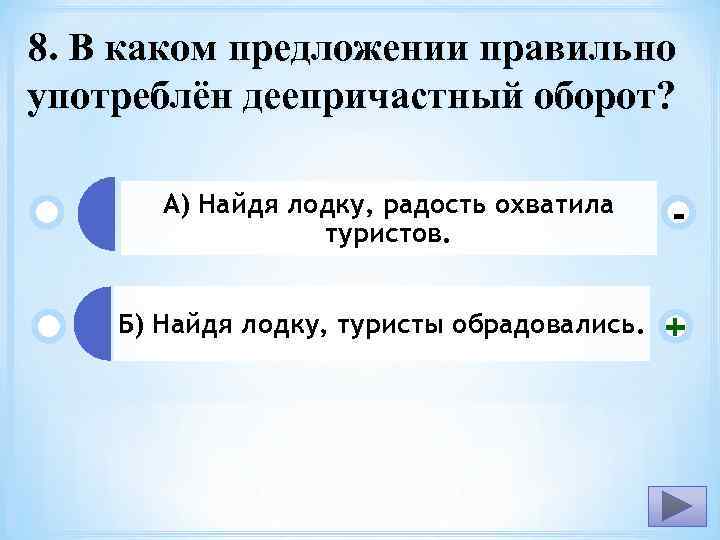 8. В каком предложении правильно употреблён деепричастный оборот?

А) Найдя лодку, радость охватила туристов.

-

Б) Найдя лодку, туристы обрадовались.

+